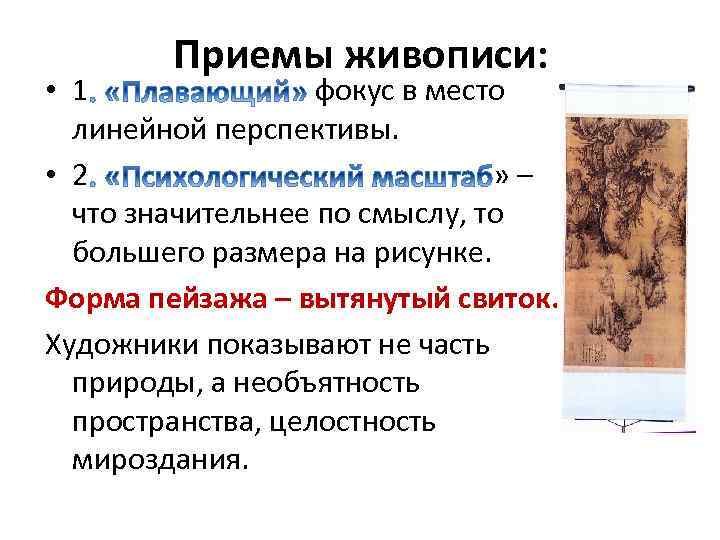 Приемы живописи:

• 1. «Плавающий» фокус в место линейной перспективы.

• 2. «Психологический масштаб» – что значительнее по смыслу, то большего размера на рисунке.

Форма пейзажа – вытянутый свиток.

Художники показывают не часть природы, а необъятность пространства, целостность мироздания.